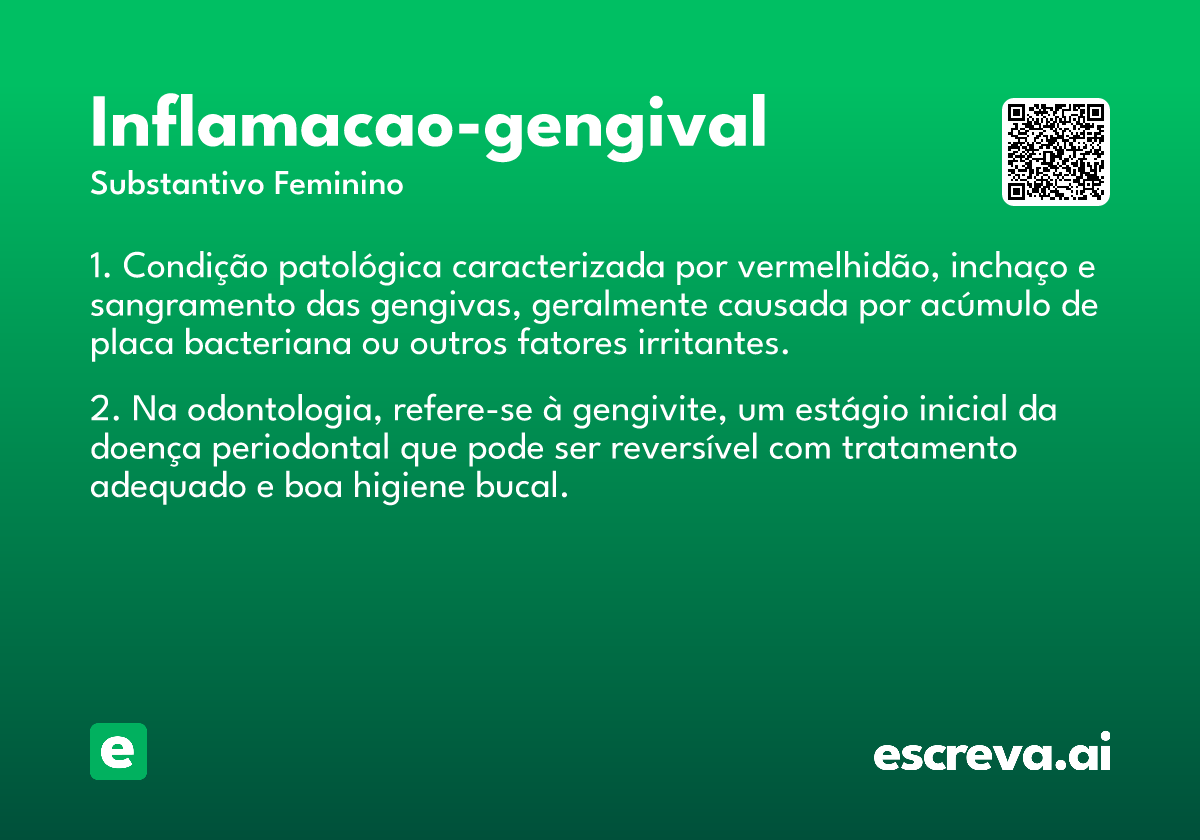 Inflamacao-gengival
Substantivo Feminino

1. Condição patológica caracterizada por vermelhidão, inchaço e sangramento das gengivas, geralmente causada por acúmulo de placa bacteriana ou outros fatores irritantes.

2. Na odontologia, refere-se à gengivite, um estágio inicial da doença periodontal que pode ser reversível com tratamento adequado e boa higiene bucal.

e

escreva.ai